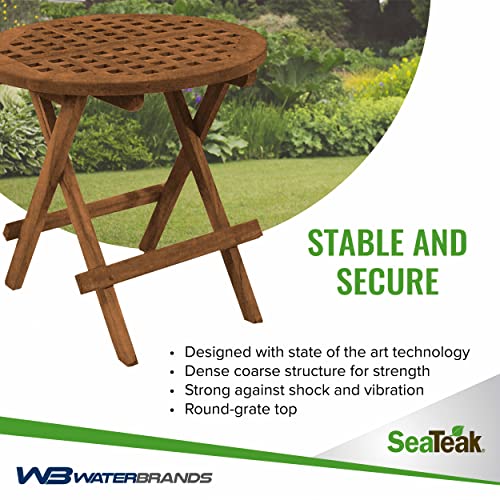 STABLE AND SECURE

• Designed with state of the art technology
• Dense coarse structure for strength
• Strong against shock and vibration
• Round-grate top

SeaTeak

WB WATERBRANDS